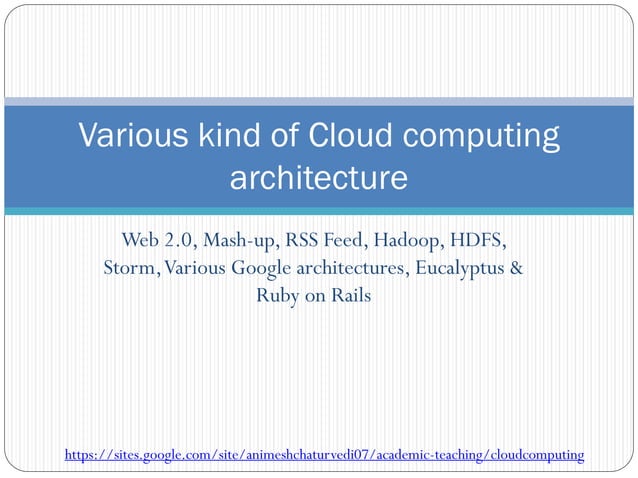 Various kind of Cloud computing architecture

Web 2.0, Mash-up, RSS Feed, Hadoop, HDFS, Storm, Various Google architectures, Eucalyptus & Ruby on Rails

https://sites.google.com/site/animeshchaturvedi07/academic-teaching/cloudcomputing